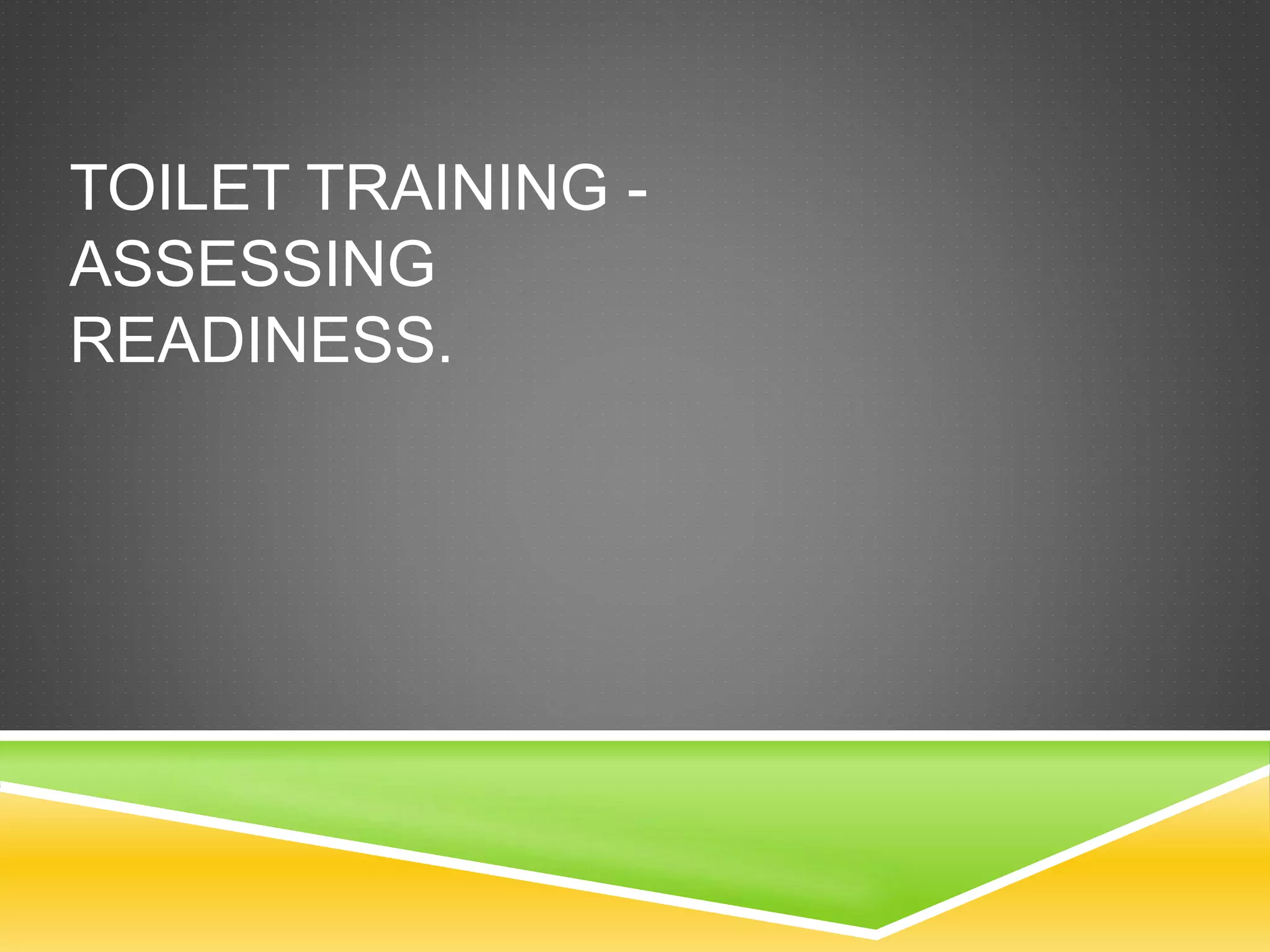 TOILET TRAINING - ASSESSING READINESS.